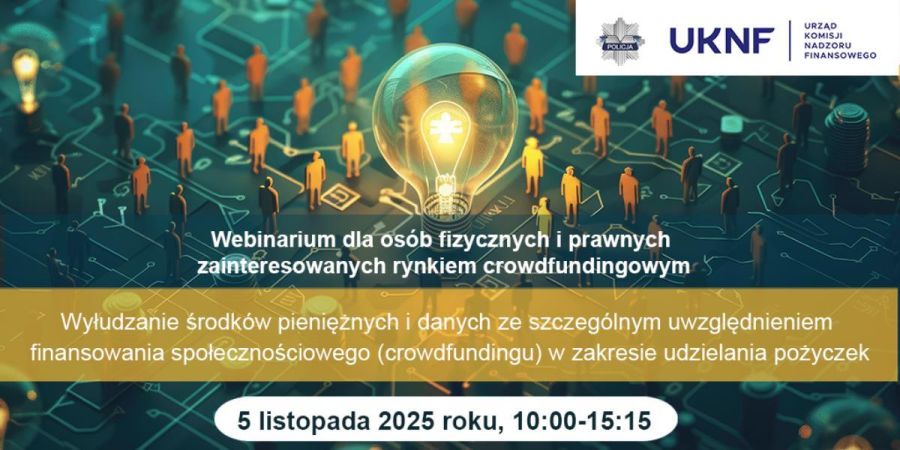 POLICJA

UKNF

URZĄD KOMISJI NADZORU FINANSOWEGO

Webinarium dla osób fizycznych i prawnych zainteresowanych rynkiem crowdfundingowym

Wyłudzanie środków pieniężnych i danych ze szczególnym uwzględnieniem finansowania społecznościowego (crowdfundingu) w zakresie udzielania pożyczek

5 listopada 2025 roku, 10:00-15:15